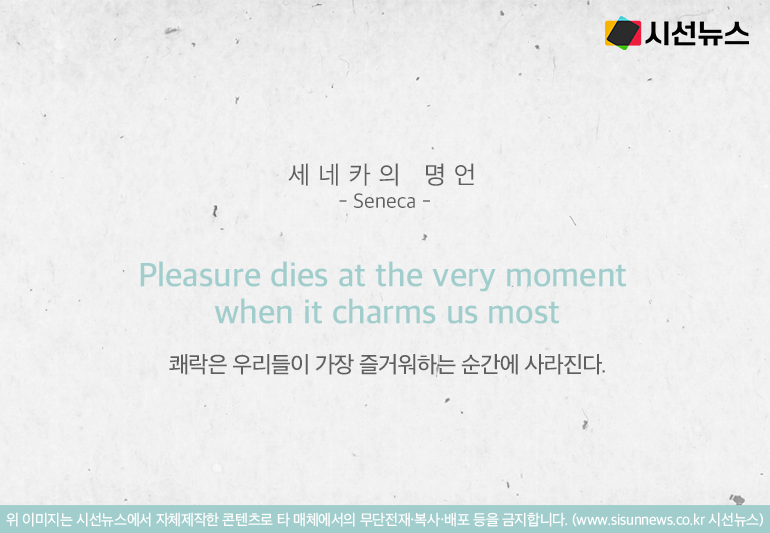 시선뉴스

세네카의 명언
- Seneca -

Pleasure dies at the very moment when it charms us most

쾌락은 우리들이 가장 즐거워하는 순간에 사라진다.

위 이미지는 시선뉴스에서 자체제작한 콘텐츠로 타 매체에서의 무단전재·복사·배포 등을 금지합니다. (www.sisunnews.co.kr 시선뉴스)